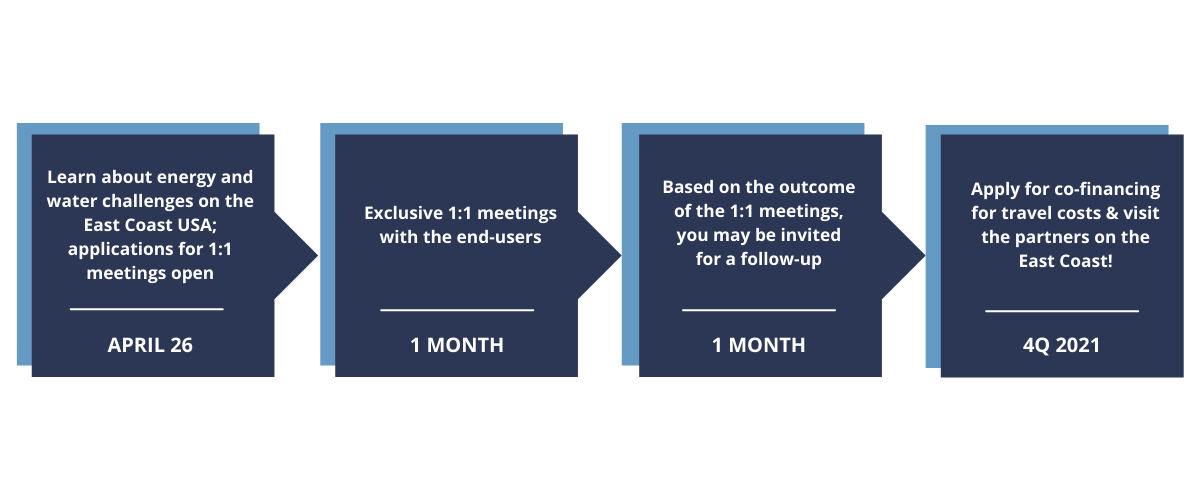 Learn about energy and water challenges on the East Coast USA; applications for 1:1 meetings open

APRIL 26

Exclusive 1:1 meetings with the end-users

1 MONTH

Based on the outcome of the 1:1 meetings, you may be invited for a follow-up

1 MONTH

Apply for co-financing for travel costs & visit the partners on the East Coast!

4Q 2021